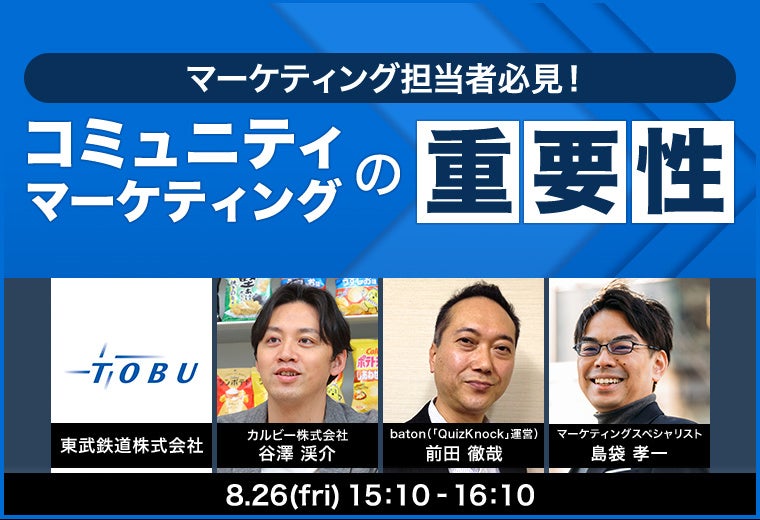 マーケティング担当者必見！

コミュニティマーケティングの重要性

TOBU

東武鉄道株式会社

カルビー株式会社
谷澤 渓介

baton(「QuizKnock」運営)
前田 徹哉

マーケティングスペシャリスト
島袋 孝一

8.26(fri) 15:10 - 16:10